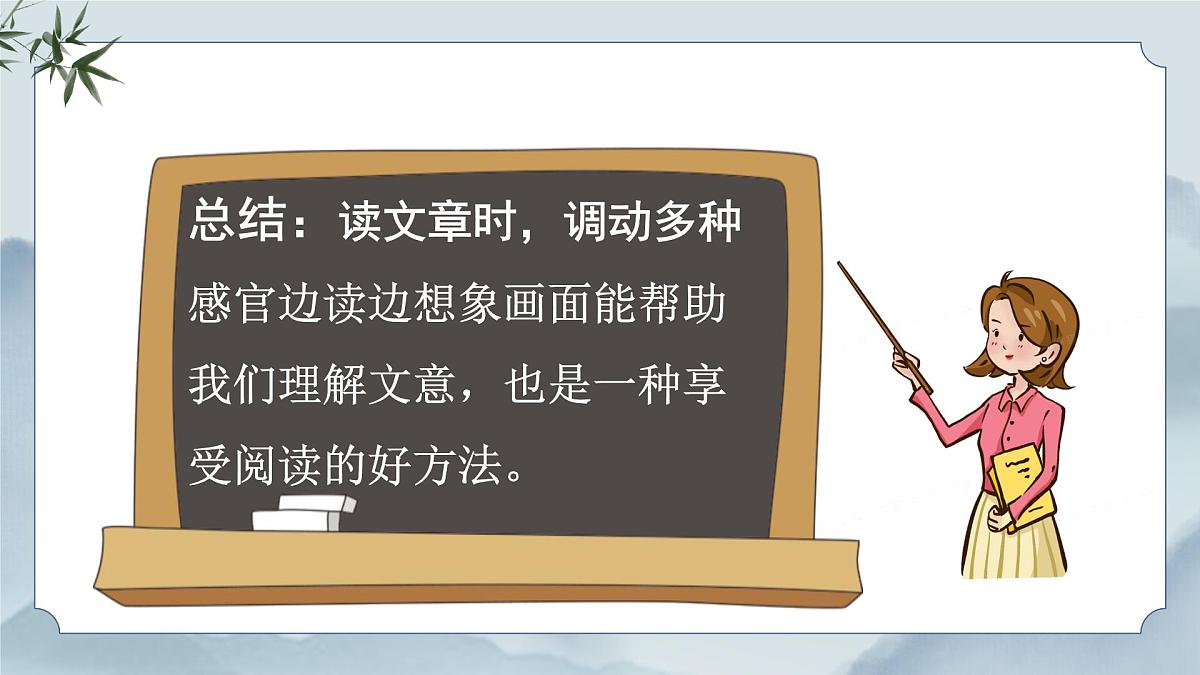 总结：读文章时，调动多种感官边读边想象画面能帮助我们理解文意，也是一种享受阅读的好方法。